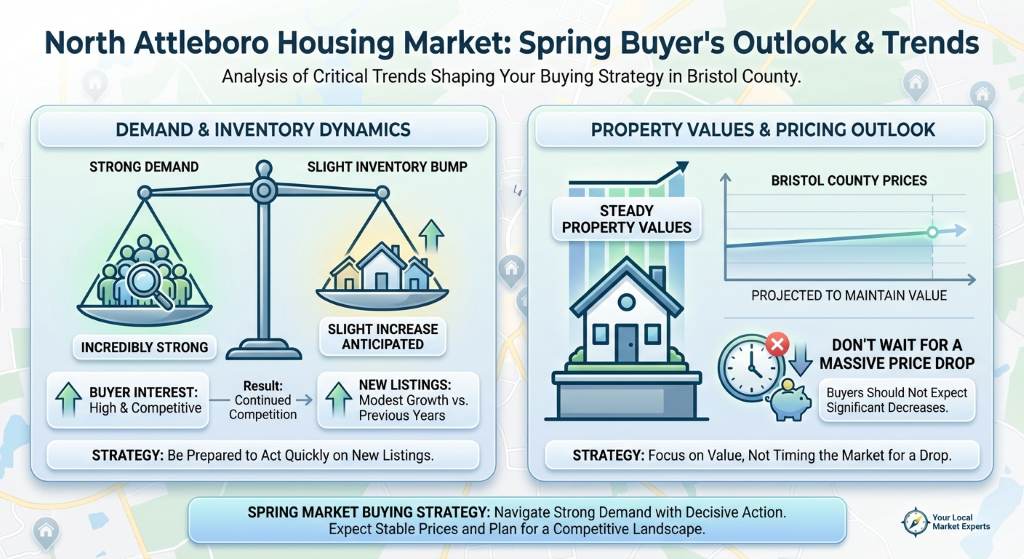 North Attleboro Housing Market: Spring Buyer's Outlook & Trends

Analysis of Critical Trends Shaping Your Buying Strategy in Bristol County.

DEMAND & INVENTORY DYNAMICS

STRONG DEMAND

SLIGHT INVENTORY BUMP

INCREDIBLY STRONG

SLIGHT INCREASE ANTICIPATED

BUYER INTEREST: High & Competitive

Result: Continued Competition

NEW LISTINGS: Modest Growth vs. Previous Years

STRATEGY: Be Prepared to Act Quickly on New Listings.

PROPERTY VALUES & PRICING OUTLOOK

STEADY PROPERTY VALUES

BRISTOL COUNTY PRICES

PROJECTED TO MAINTAIN VALUE

DON'T WAIT FOR A MASSIVE PRICE DROP

Buyers Should Not Expect Significant Decreases.

STRATEGY: Focus on Value, Not Timing the Market for a Drop.

SPRING MARKET BUYING STRATEGY: Navigate Strong Demand with Decisive Action. Expect Stable Prices and Plan for a Competitive Landscape.

Your Local Market Experts